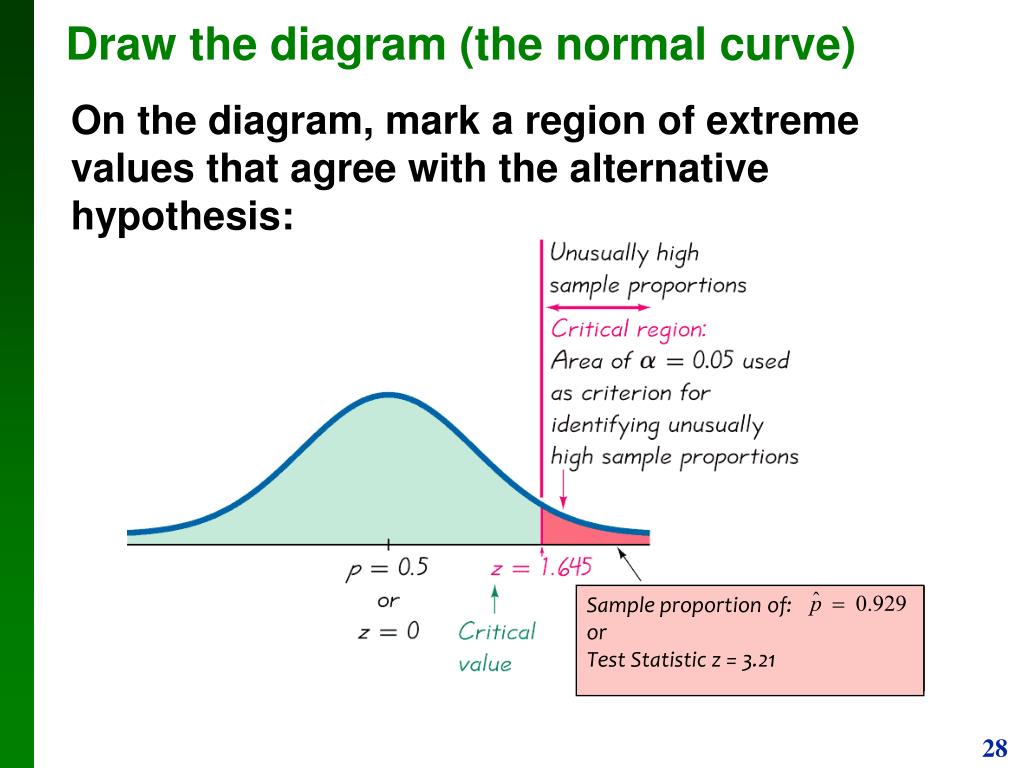 Draw the diagram (the normal curve)

On the diagram, mark a region of extreme values that agree with the alternative hypothesis:

Unusually high sample proportions

Critical region: Area of $\alpha = 0.05$ used as criterion for identifying unusually high sample proportions

$p = 0.5$
or
$z = 0$

$z = 1.645$

Critical value

Sample proportion of: $\hat{p} = 0.929$
or
Test Statistic z = 3.21

28